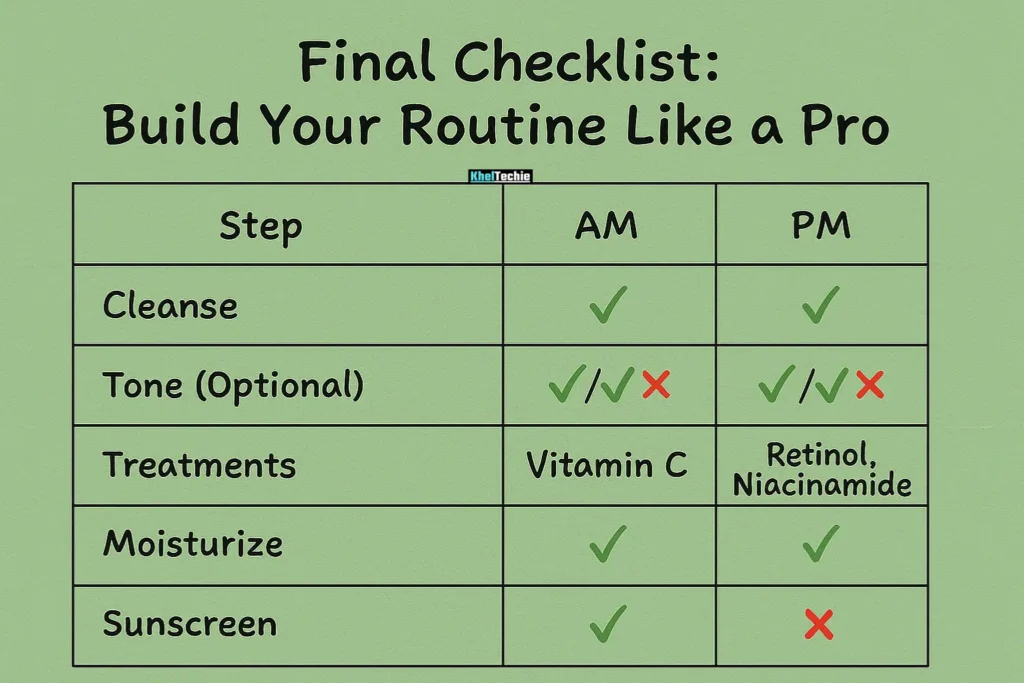 Final Checklist:
Build Your Routine Like a Pro

KhelTechie

| Step | AM | PM |
|---|---|---|
| Cleanse | ✓ | ✓ |
| Tone (Optional) | ✓/✓✗ | ✓/✓✗ |
| Treatments | Vitamin C | Retinol, Niacinamide |
| Moisturize | ✓ | ✓ |
| Sunscreen | ✓ | ✗ |